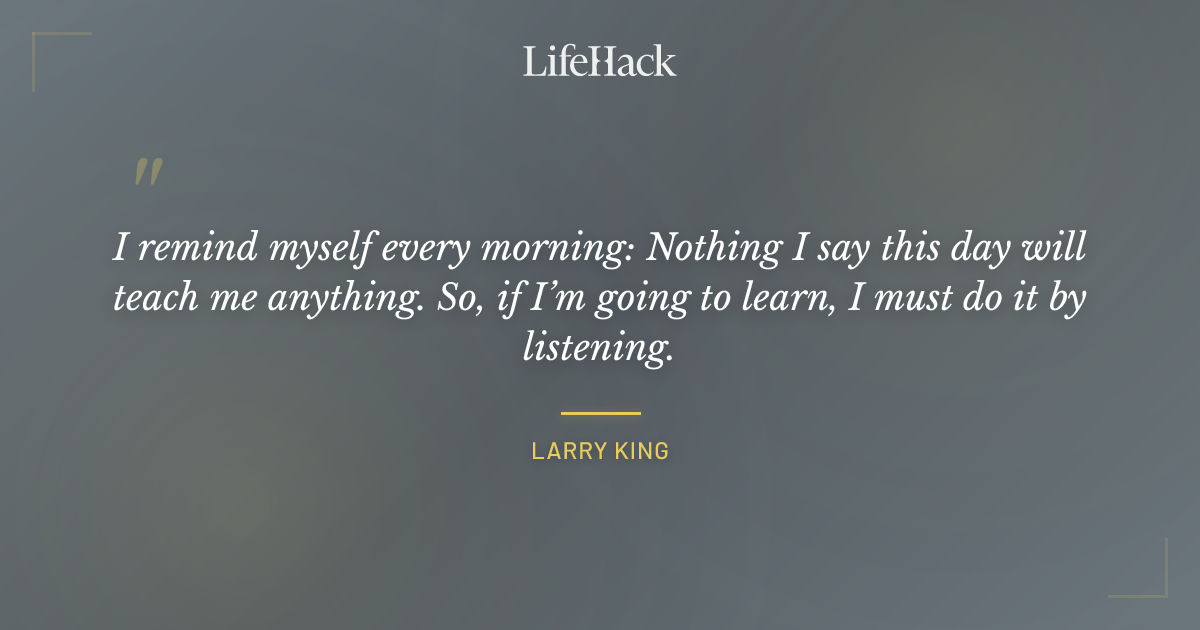 LifeHack

"

I remind myself every morning: Nothing I say this day will teach me anything. So, if I'm going to learn, I must do it by listening.

LARRY KING